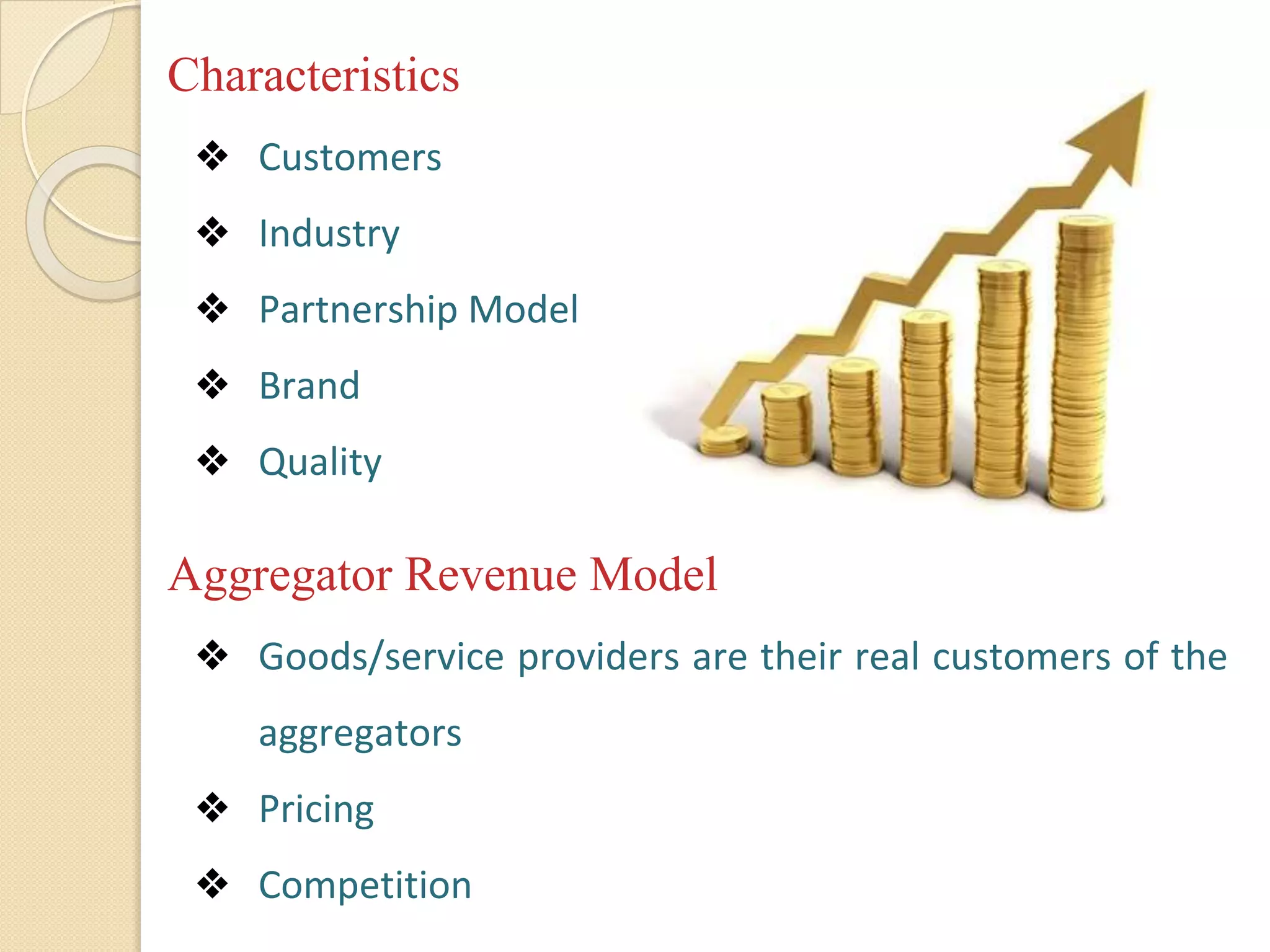 Characteristics

❖ Customers

❖ Industry

❖ Partnership Model

❖ Brand

❖ Quality

Aggregator Revenue Model

❖ Goods/service providers are their real customers of the aggregators

❖ Pricing

❖ Competition